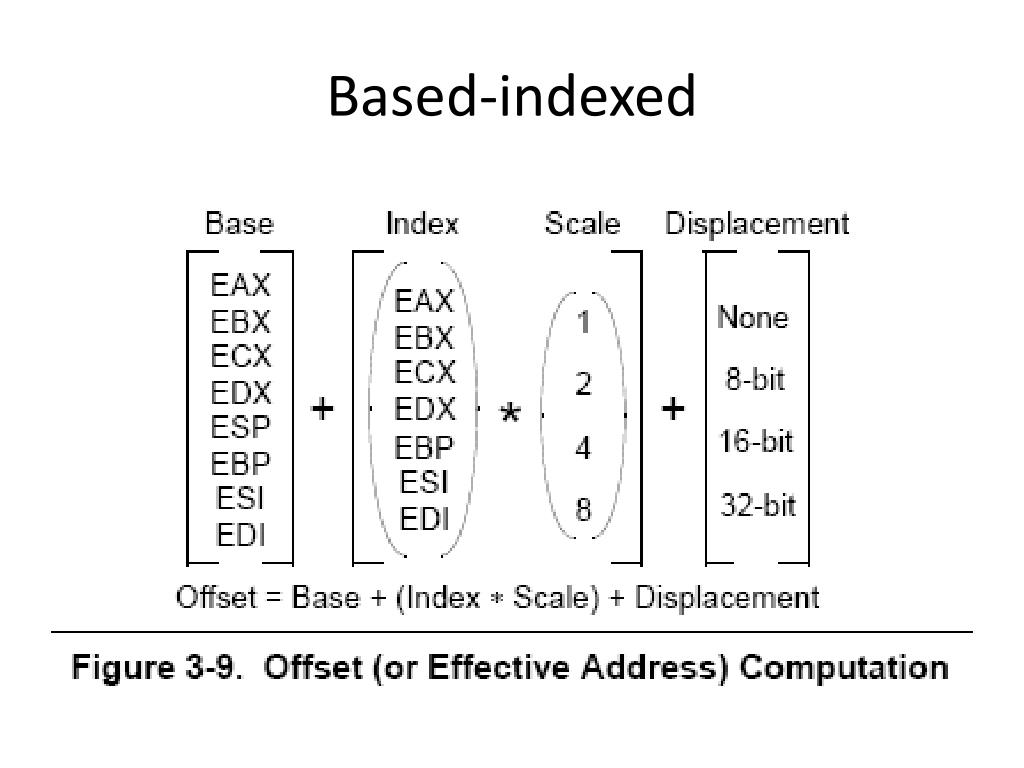 Based-indexed

Base
EAX
EBX
ECX
EDX
ESP
EBP
ESI
EDI

+

Index
EAX
EBX
ECX
EDX
EBP
ESI
EDI

*

Scale
1
2
4
8

+

Displacement
None
8-bit
16-bit
32-bit

Offset = Base + (Index * Scale) + Displacement

Figure 3-9. Offset (or Effective Address) Computation